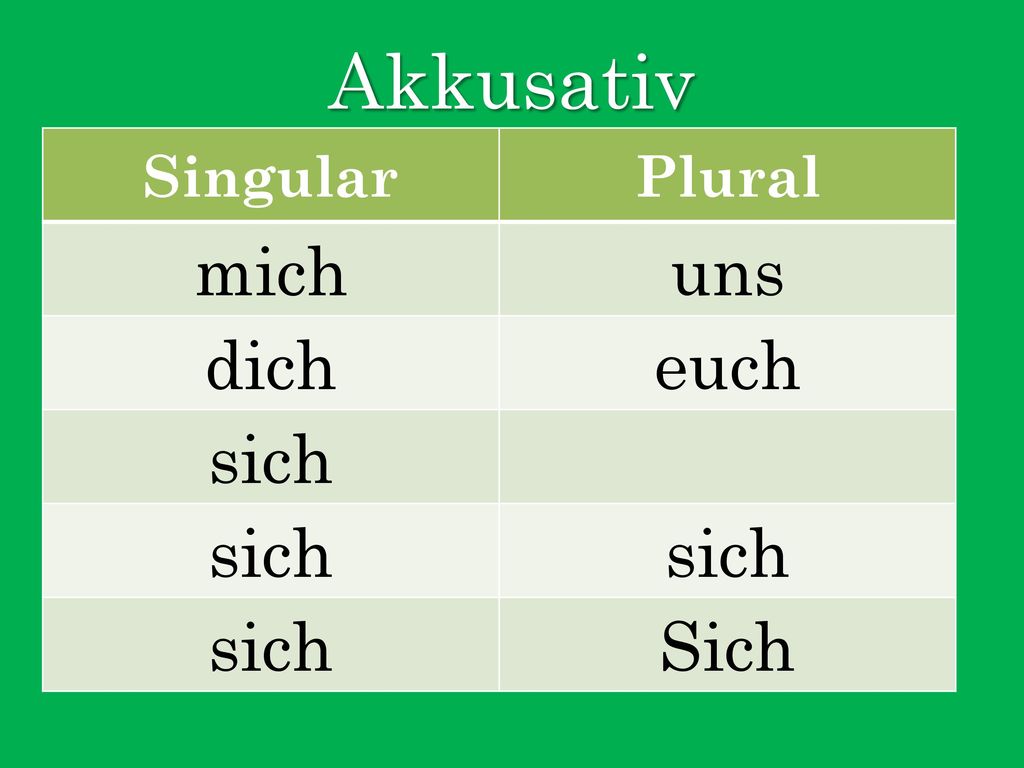 Akkusativ

| Singular | Plural |
|---|---|
| mich | uns |
| dich | euch |
| sich | |
| sich | sich |
| sich | Sich |